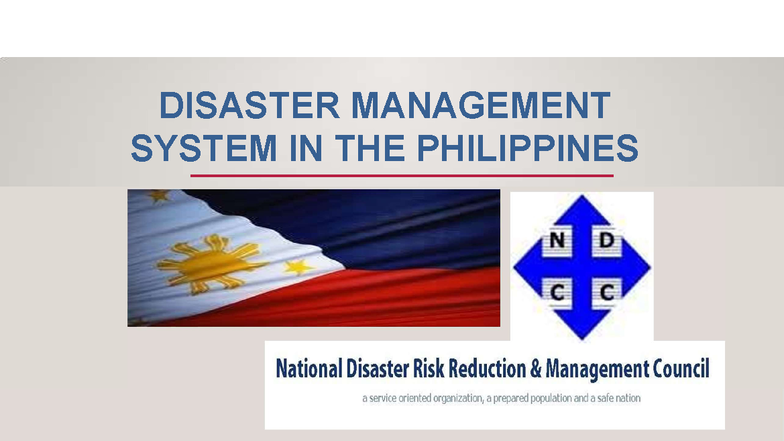 DISASTER MANAGEMENT SYSTEM IN THE PHILIPPINES

N D
C C

National Disaster Risk Reduction & Management Council
a service oriented organization, a prepared population and a safe nation